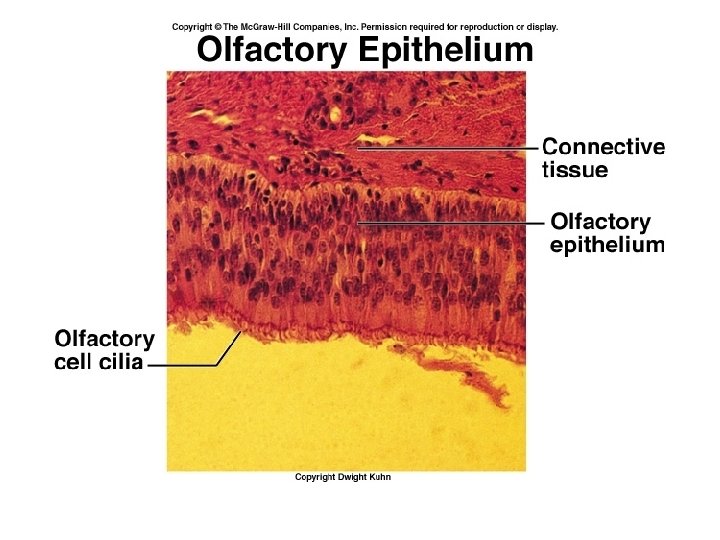 Copyright © The McGraw-Hill Companies, Inc. Permission required for reproduction or display.

Olfactory Epithelium

Connective tissue

Olfactory epithelium

Olfactory cell cilia

Copyright Dwight Kuhn